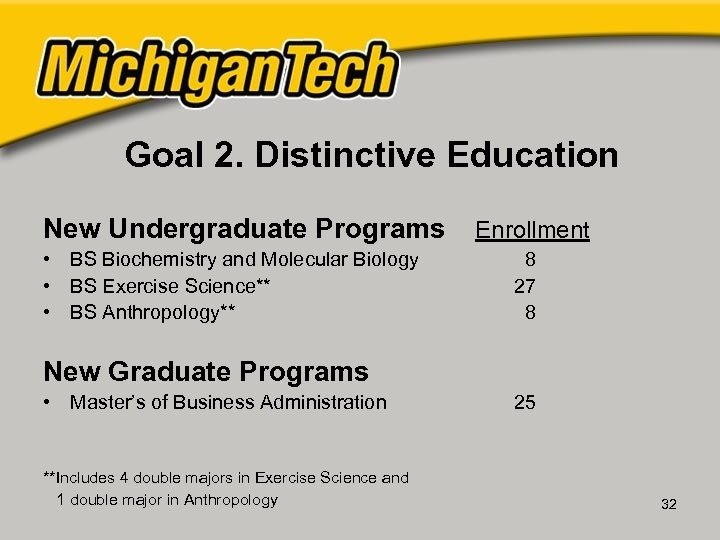 MichiganTech

Goal 2. Distinctive Education

New Undergraduate Programs Enrollment
• BS Biochemistry and Molecular Biology 8
• BS Exercise Science** 27
• BS Anthropology** 8

New Graduate Programs
• Master's of Business Administration 25

**Includes 4 double majors in Exercise Science and 1 double major in Anthropology

32